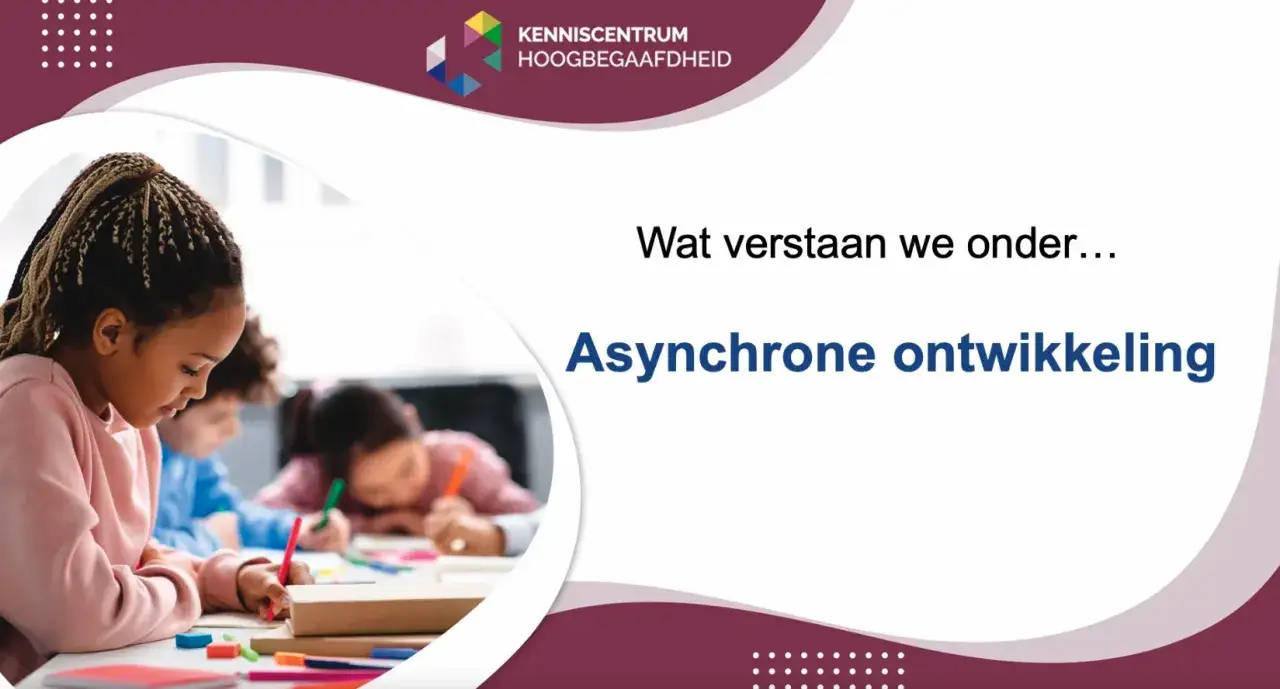 KENNISCENTRUM
HOOGBEGAAFDHEID

Wat verstaan we onder…

Asynchrone ontwikkeling